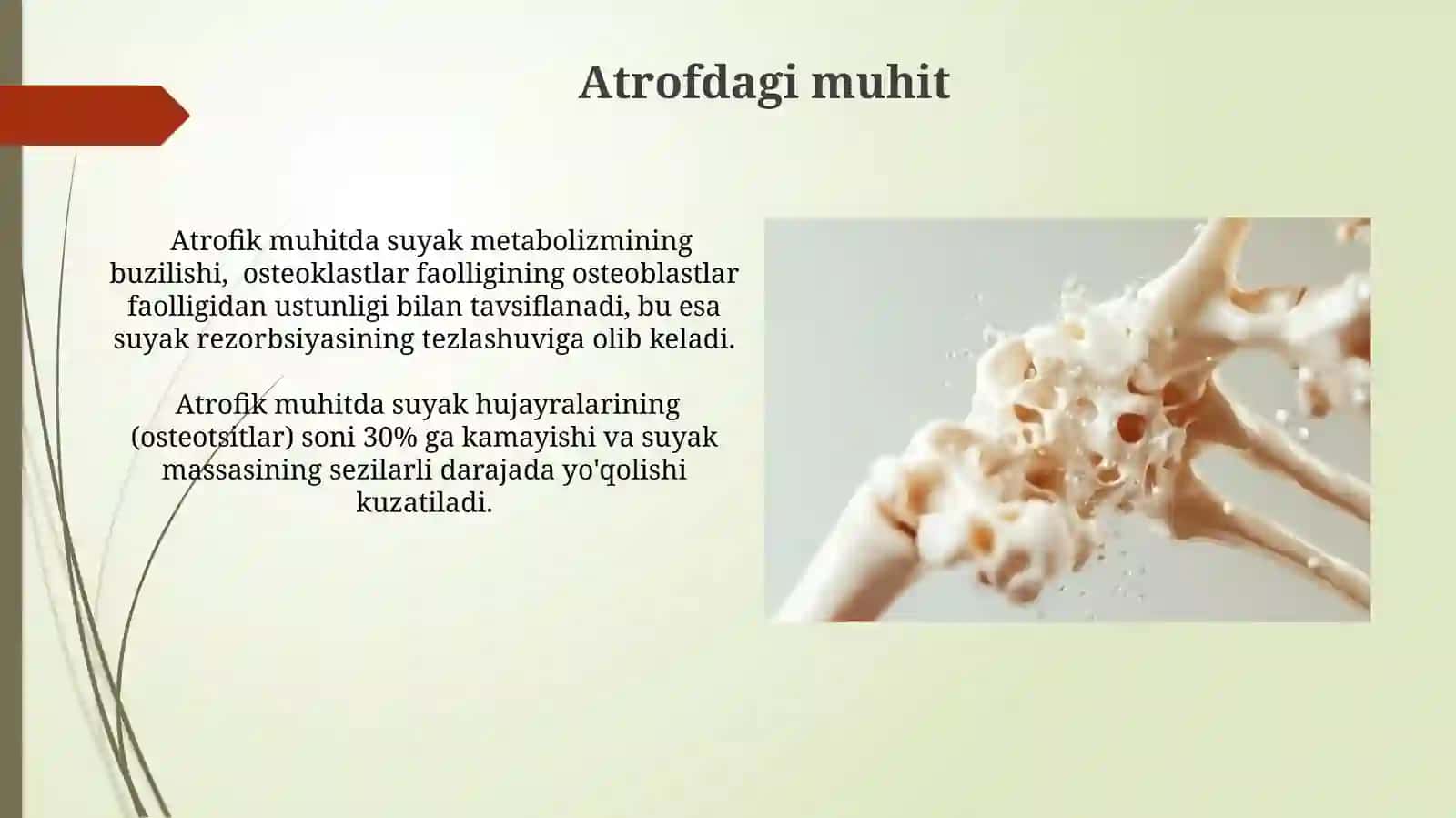 Atrofdagi muhit

Atrofik muhitda suyak metabolizmining buzilishi, osteoklastlar faolligining osteoblastlar faolligidan ustunligi bilan tavsiflanadi, bu esa suyak rezorbsiyasining tezlashuviga olib keladi.

Atrofik muhitda suyak hujayralarining (osteotsitlar) soni 30% ga kamayishi va suyak massasining sezilarli darajada yo'qolishi kuzatiladi.